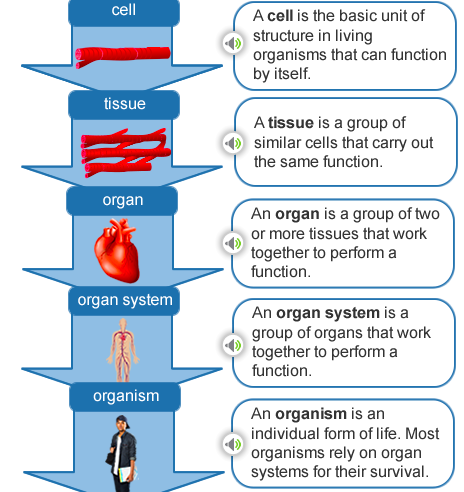 cell

A cell is the basic unit of structure in living organisms that can function by itself.

tissue

A tissue is a group of similar cells that carry out the same function.

organ

An organ is a group of two or more tissues that work together to perform a function.

organ system

An organ system is a group of organs that work together to perform a function.

organism

An organism is an individual form of life. Most organisms rely on organ systems for their survival.